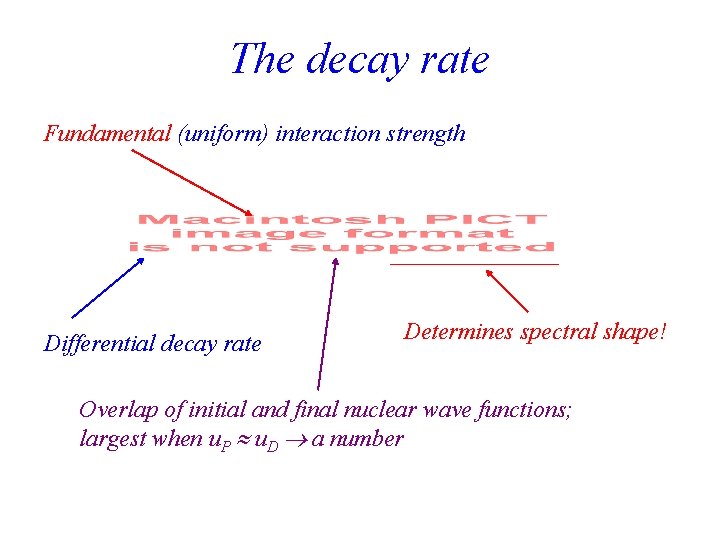 The decay rate

Fundamental (uniform) interaction strength

Macintosh PICT image format is not supported

Differential decay rate

Determines spectral shape!

Overlap of initial and final nuclear wave functions; largest when $u_P \approx u_D \rightarrow$ a number